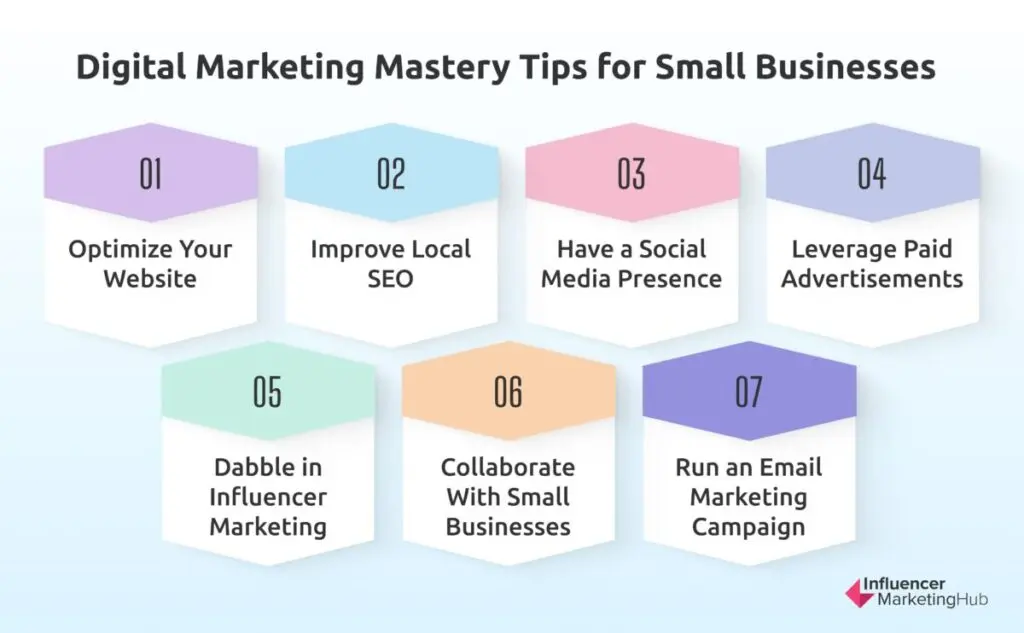 Digital Marketing Mastery Tips for Small Businesses

01
Optimize Your Website

02
Improve Local SEO

03
Have a Social Media Presence

04
Leverage Paid Advertisements

05
Dabble in Influencer Marketing

06
Collaborate With Small Businesses

07
Run an Email Marketing Campaign

Influencer MarketingHub